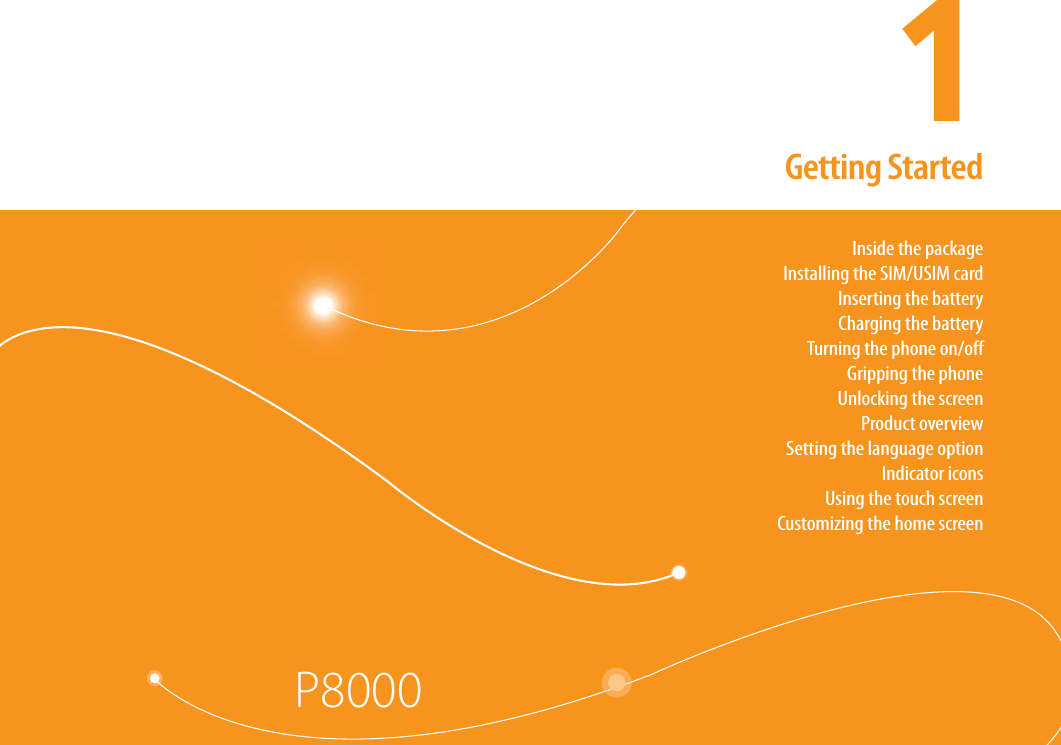 1

Getting Started

Inside the package
Installing the SIM/USIM card
Inserting the battery
Charging the battery
Turning the phone on/off
Gripping the phone
Unlocking the screen
Product overview
Setting the language option
Indicator icons
Using the touch screen
Customizing the home screen

P8000